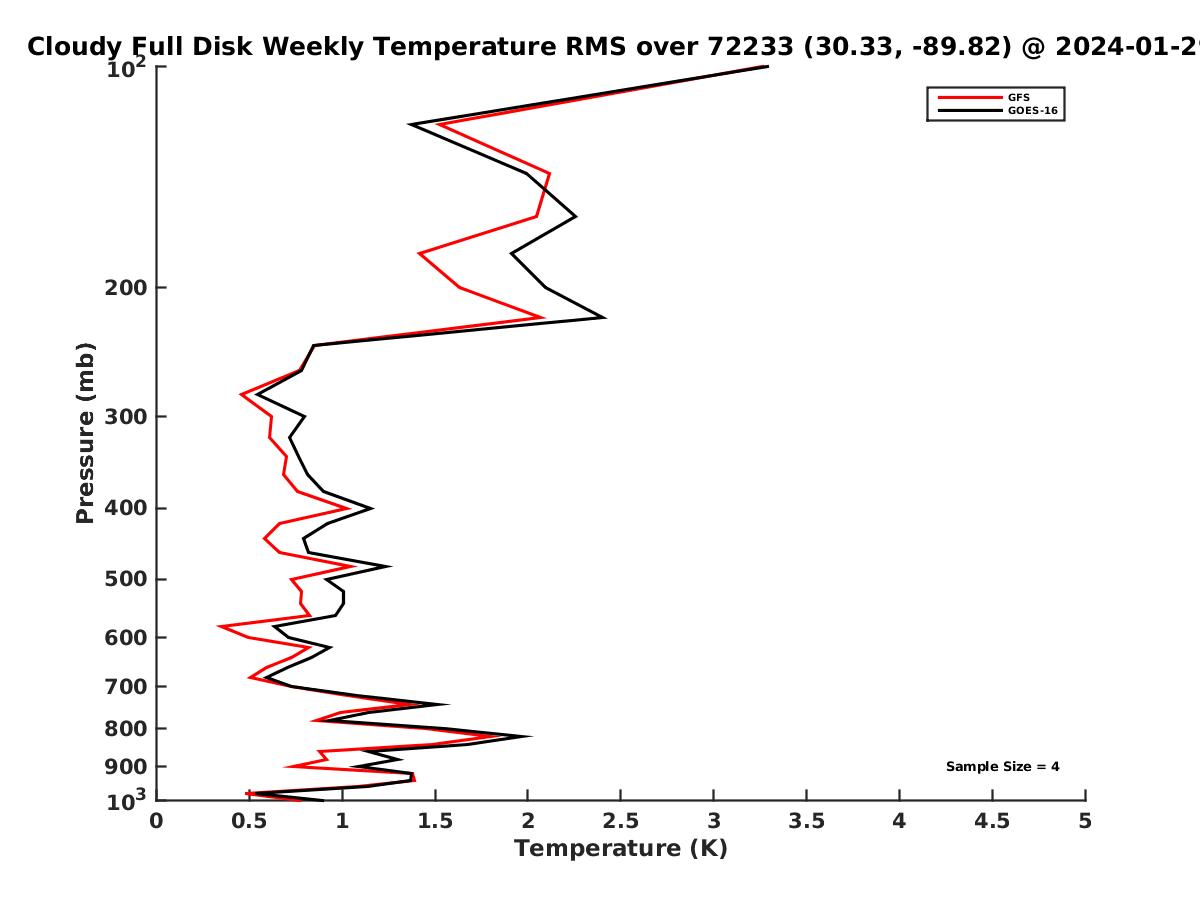 Cloudy Full Disk Weekly Temperature RMS over 72233 (30.33, -89.82) @ 2024-01-2

GFS
GOES-16

Pressure (mb)

$10^2$
200
300
400
500
600
700
800
900
$10^3$

Sample Size = 4

0
0.5
1
1.5
2
2.5
3
3.5
4
4.5
5
Temperature (K)